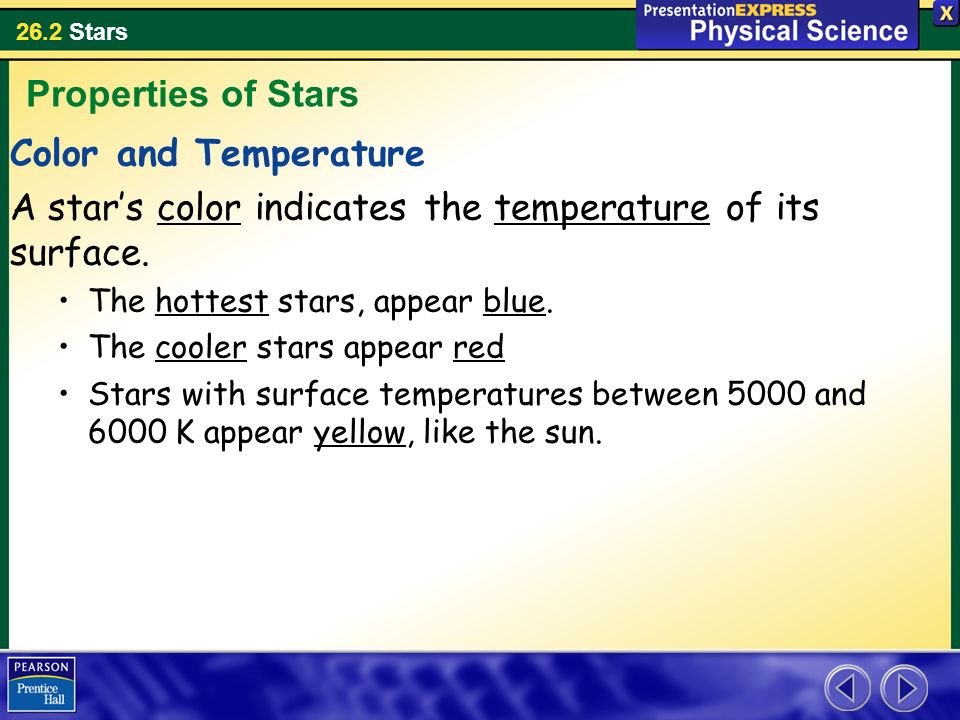 26.2 Stars

PresentationEXPRESS
Physical Science

X

Properties of Stars

Color and Temperature

A star's color indicates the temperature of its surface.

• The hottest stars, appear blue.
• The cooler stars appear red
• Stars with surface temperatures between 5000 and 6000 K appear yellow, like the sun.

PEARSON
Prentice Hall